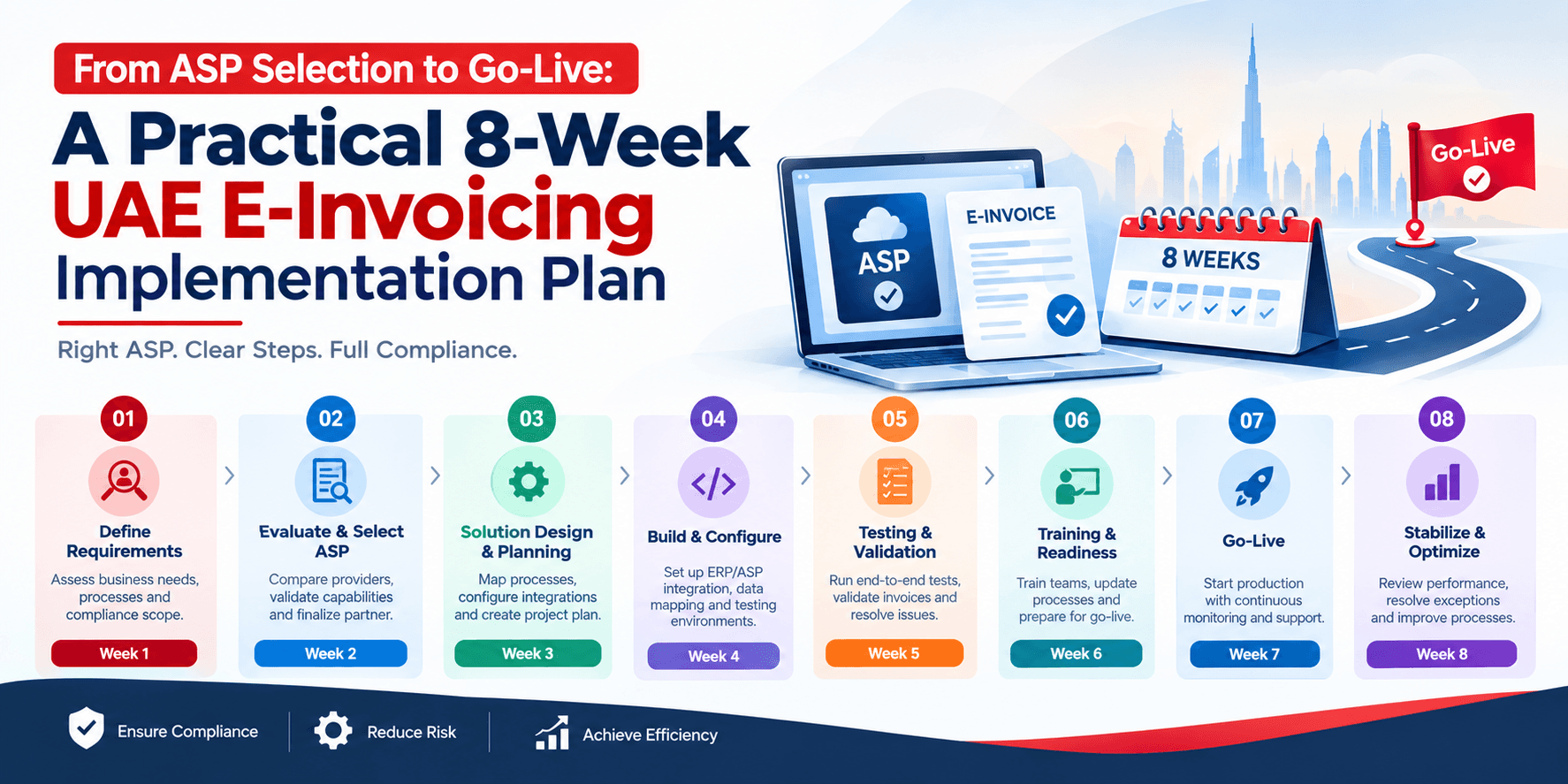 From ASP Selection to Go-Live:

A Practical 8-Week UAE E-Invoicing Implementation Plan

Right ASP. Clear Steps. Full Compliance.

ASP

E-INVOICE

8 WEEKS

Go-Live

01
Define Requirements
Assess business needs, processes and compliance scope.
Week 1

02
Evaluate & Select ASP
Compare providers, validate capabilities and finalize partner.
Week 2

03
Solution Design & Planning
Map processes, configure integrations and create project plan.
Week 3

04
Build & Configure
Set up ERP/ASP integration, data mapping and testing environments.
Week 4

05
Testing & Validation
Run end-to-end tests, validate invoices and resolve issues.
Week 5

06
Training & Readiness
Train teams, update processes and prepare for go-live.
Week 6

07
Go-Live
Start production with continuous monitoring and support.
Week 7

08
Stabilize & Optimize
Review performance, resolve exceptions and improve processes.
Week 8

Ensure Compliance

Reduce Risk

Achieve Efficiency